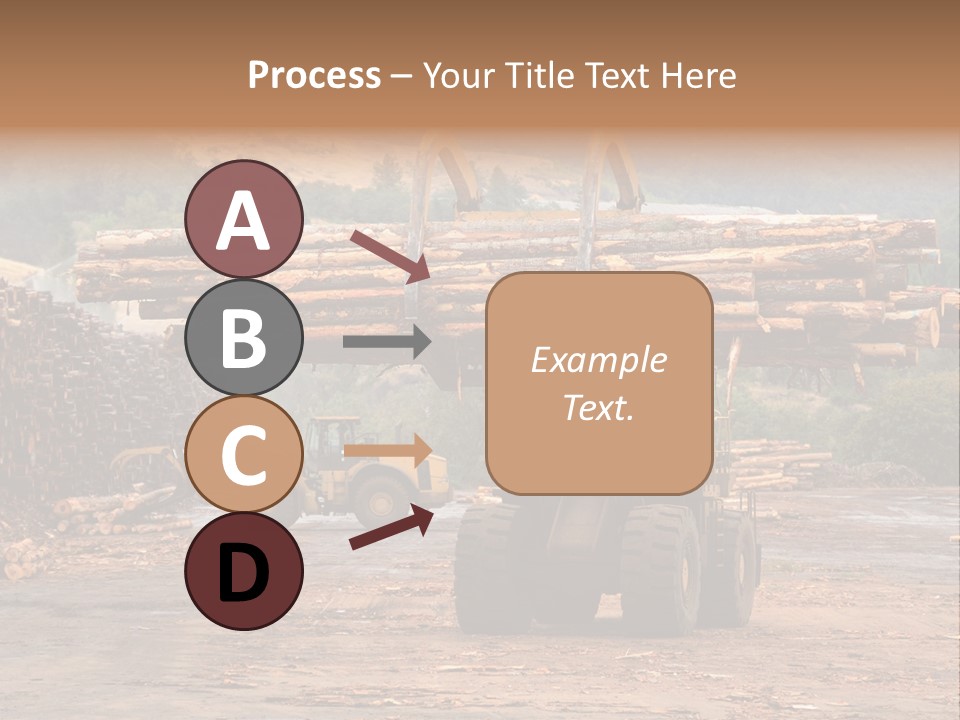 Process – Your Title Text Here

A

B

C

D

Example Text.